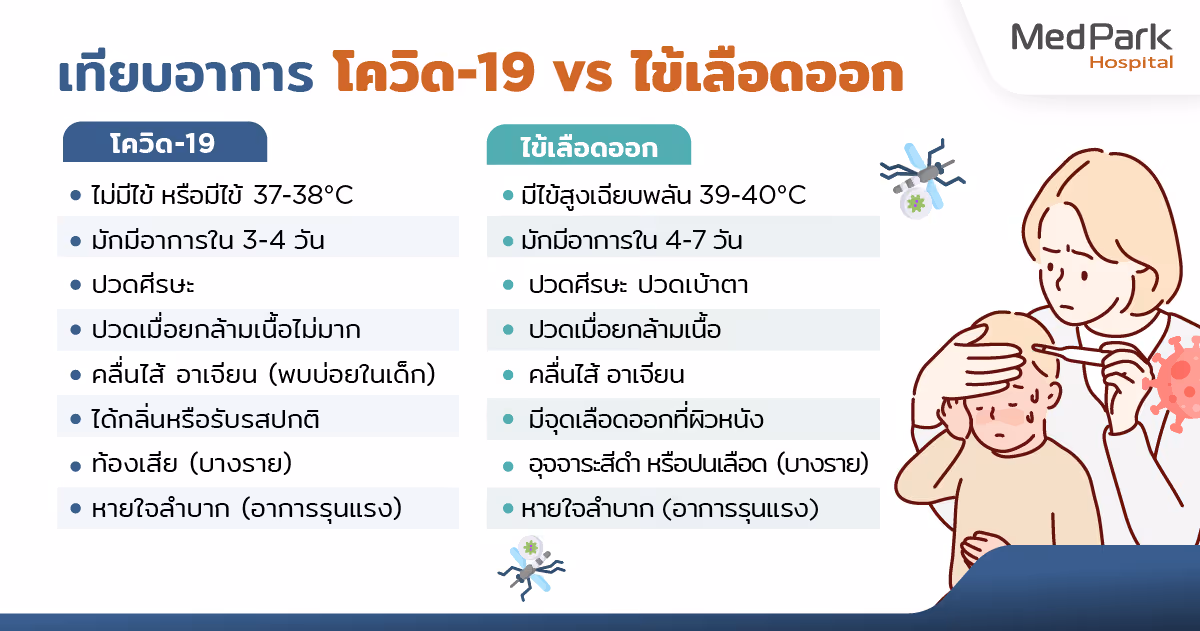 MedPark
Hospital

เทียบอาการ โควิด-19 vs ไข้เลือดออก

โควิด-19

• ไม่มีไข้ หรือมีไข้ 37-38°C
• มักมีอาการใน 3-4 วัน
• ปวดศีรษะ
• ปวดเมื่อยกล้ามเนื้อไม่มาก
• คลื่นไส้ อาเจียน (พบบ่อยในเด็ก)
• ได้กลิ่นหรือรับรสปกติ
• ท้องเสีย (บางราย)
• หายใจลำบาก (อาการรุนแรง)

ไข้เลือดออก

• มีไข้สูงเฉียบพลัน 39-40°C
• มักมีอาการใน 4-7 วัน
• ปวดศีรษะ ปวดเบ้าตา
• ปวดเมื่อยกล้ามเนื้อ
• คลื่นไส้ อาเจียน
• มีจุดเลือดออกที่ผิวหนัง
• อุจจาระสีดำ หรือปนเลือด (บางราย)
• หายใจลำบาก (อาการรุนแรง)